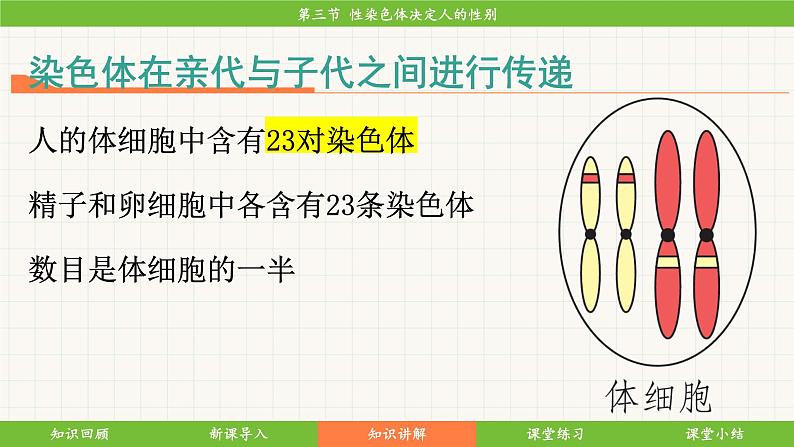 第三节 性染色体决定人的性别

染色体在亲代与子代之间进行传递

人的体细胞中含有23对染色体

精子和卵细胞中各含有23条染色体

数目是体细胞的一半

体细胞

知识回顾　新课导入　知识讲解　课堂练习　课堂小结